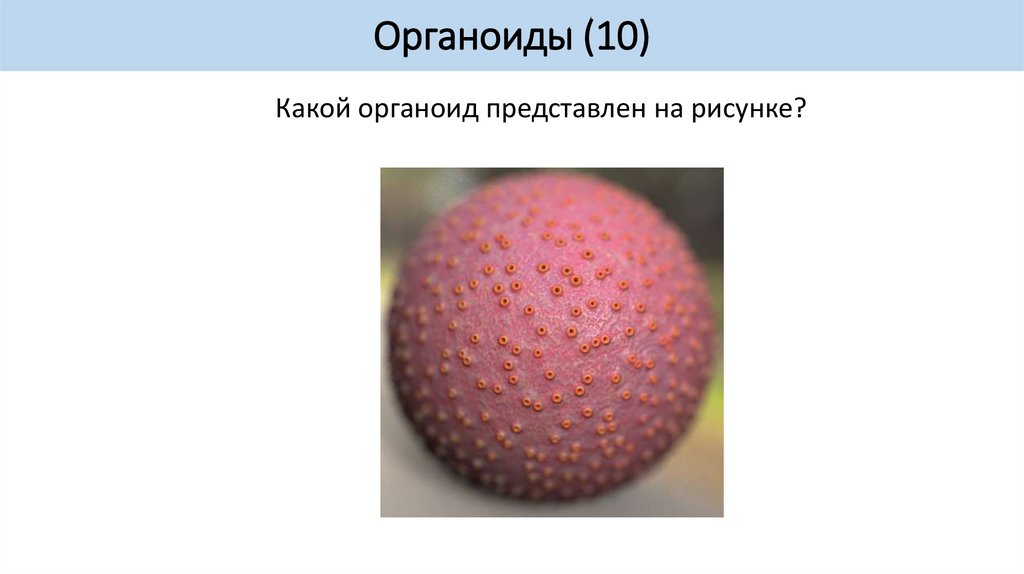 Органоиды (10)

Какой органоид представлен на рисунке?